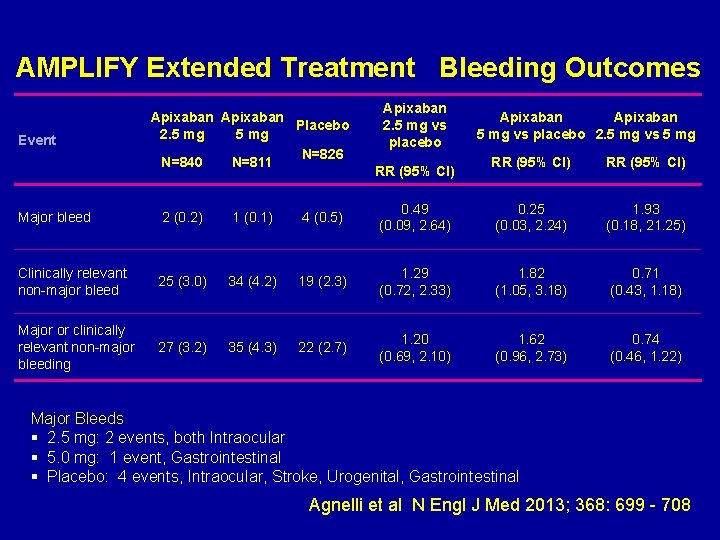 AMPLIFY Extended Treatment Bleeding Outcomes

| Event | Apixaban 2.5 mg N=840 | Apixaban 5 mg N=811 | Placebo N=826 | Apixaban 2.5 mg vs placebo RR (95% CI) | Apixaban 5 mg vs placebo RR (95% CI) | Apixaban 2.5 mg vs 5 mg RR (95% CI) |
|---|---|---|---|---|---|---|
| Major bleed | 2 (0.2) | 1 (0.1) | 4 (0.5) | 0.49 (0.09, 2.64) | 0.25 (0.03, 2.24) | 1.93 (0.18, 21.25) |
| Clinically relevant non-major bleed | 25 (3.0) | 34 (4.2) | 19 (2.3) | 1.29 (0.72, 2.33) | 1.82 (1.05, 3.18) | 0.71 (0.43, 1.18) |
| Major or clinically relevant non-major bleeding | 27 (3.2) | 35 (4.3) | 22 (2.7) | 1.20 (0.69, 2.10) | 1.62 (0.96, 2.73) | 0.74 (0.46, 1.22) |

Major Bleeds
▪ 2.5 mg: 2 events, both Intraocular
▪ 5.0 mg: 1 event, Gastrointestinal
▪ Placebo: 4 events, Intraocular, Stroke, Urogenital, Gastrointestinal

Agnelli et al N Engl J Med 2013; 368: 699 - 708